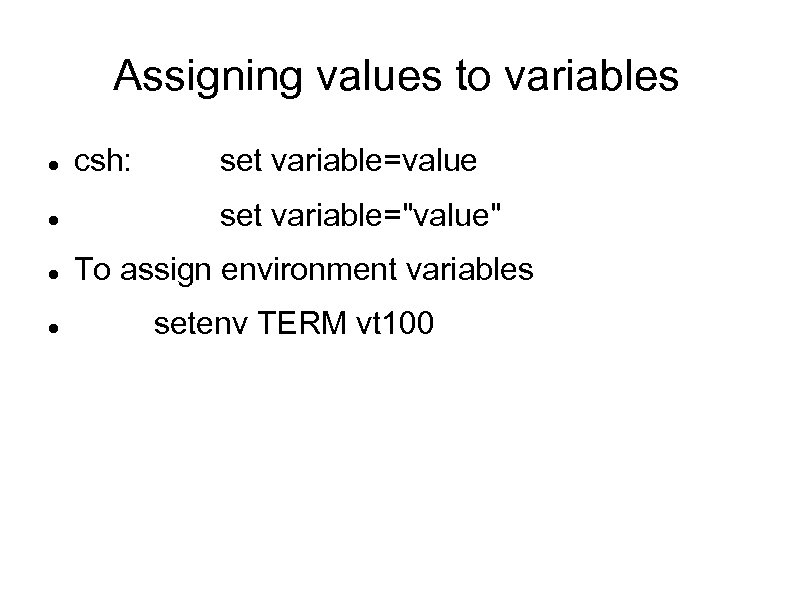 Assigning values to variables

- csh: set variable=value
- set variable="value"
- To assign environment variables
- setenv TERM vt100